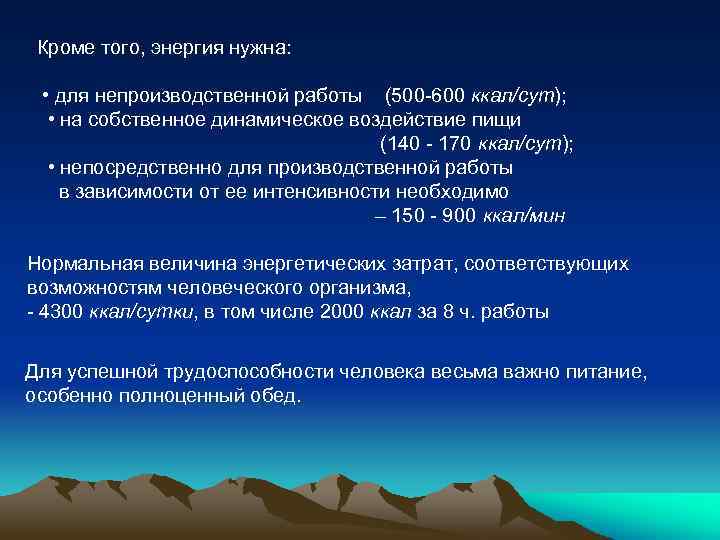 Кроме того, энергия нужна:

• для непроизводственной работы (500-600 ккал/сут);
• на собственное динамическое воздействие пищи (140 - 170 ккал/сут);
• непосредственно для производственной работы в зависимости от ее интенсивности необходимо – 150 - 900 ккал/мин

Нормальная величина энергетических затрат, соответствующих возможностям человеческого организма,
- 4300 ккал/сутки, в том числе 2000 ккал за 8 ч. работы

Для успешной трудоспособности человека весьма важно питание, особенно полноценный обед.